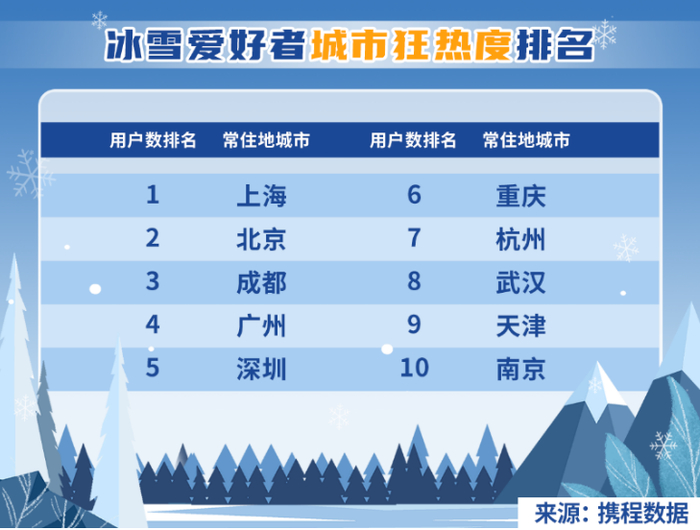 冰雪爱好者城市狂热度排名

| 用户数排名 | 常住地城市 | 用户数排名 | 常住地城市 |
|---|---|---|---|
| 1 | 上海 | 6 | 重庆 |
| 2 | 北京 | 7 | 杭州 |
| 3 | 成都 | 8 | 武汉 |
| 4 | 广州 | 9 | 天津 |
| 5 | 深圳 | 10 | 南京 |

来源：携程数据